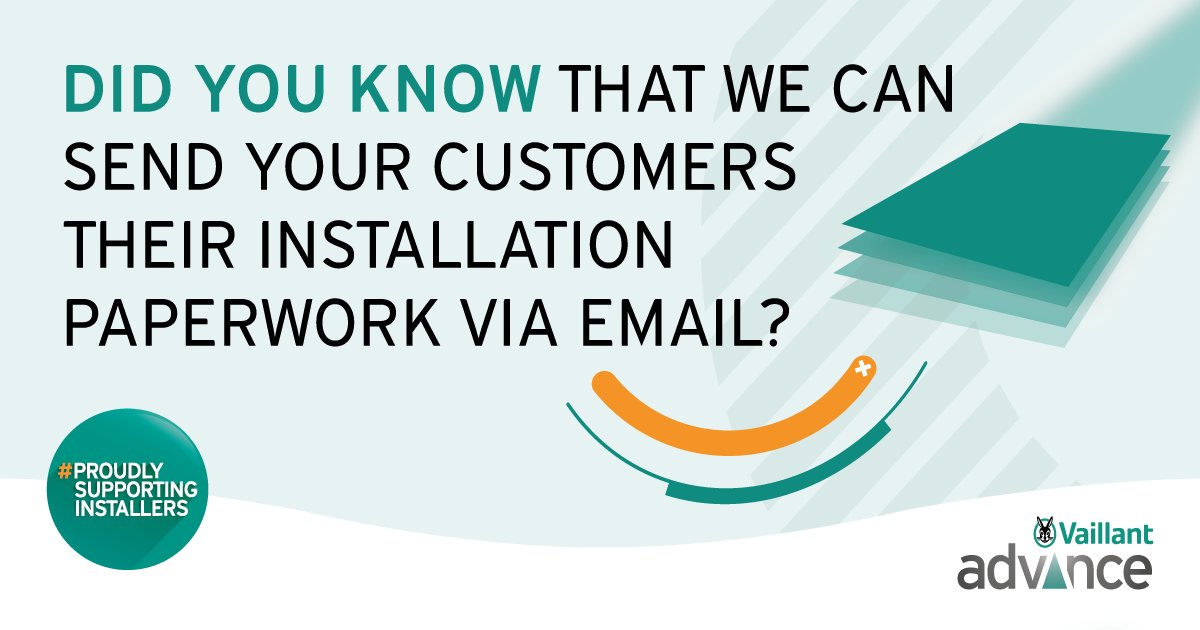 DID YOU KNOW THAT WE CAN SEND YOUR CUSTOMERS THEIR INSTALLATION PAPERWORK VIA EMAIL?

#PROUDLY SUPPORTING INSTALLERS

Vaillant
advance